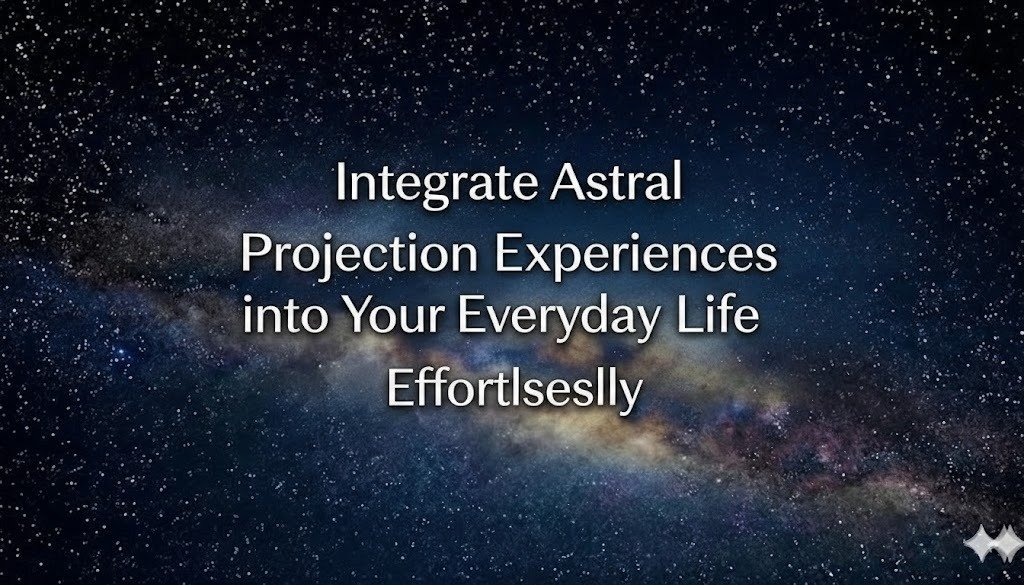 Integrate Astral Projection Experiences into Your Everyday Life Effortlseslly